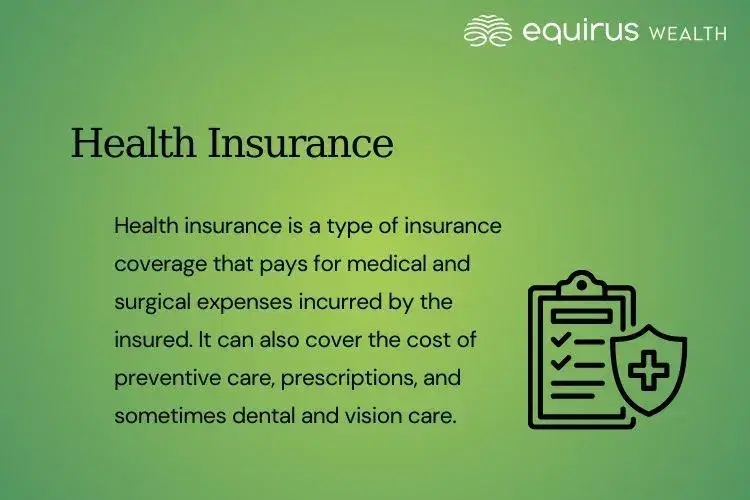 equirus WEALTH

Health Insurance

Health insurance is a type of insurance coverage that pays for medical and surgical expenses incurred by the insured. It can also cover the cost of preventive care, prescriptions, and sometimes dental and vision care.